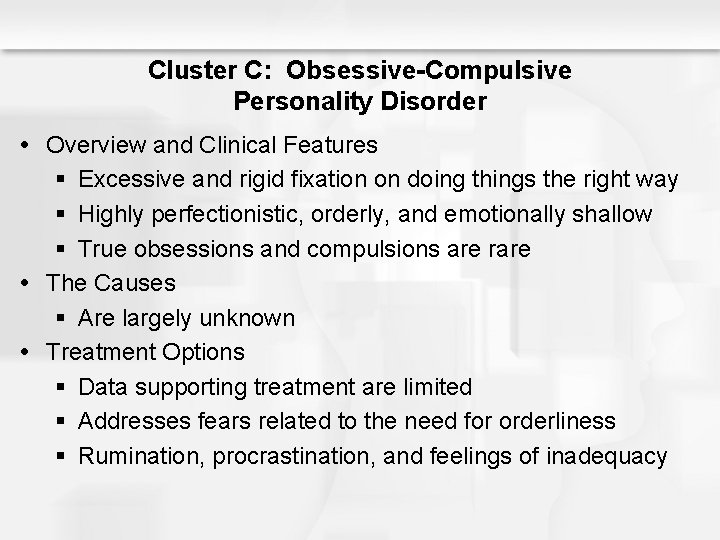 Cluster C: Obsessive-Compulsive Personality Disorder

• Overview and Clinical Features
 ▪ Excessive and rigid fixation on doing things the right way
 ▪ Highly perfectionistic, orderly, and emotionally shallow
 ▪ True obsessions and compulsions are rare
• The Causes
 ▪ Are largely unknown
• Treatment Options
 ▪ Data supporting treatment are limited
 ▪ Addresses fears related to the need for orderliness
 ▪ Rumination, procrastination, and feelings of inadequacy